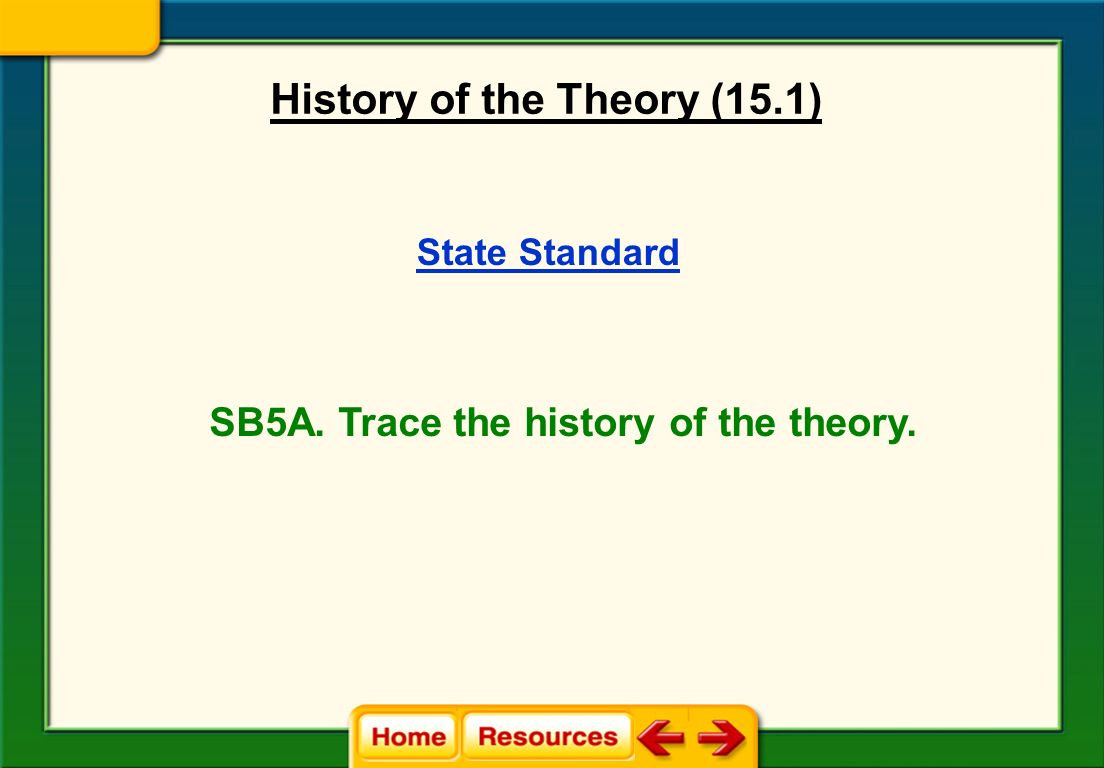 History of the Theory (15.1)

State Standard

SB5A. Trace the history of the theory.

Home Resources